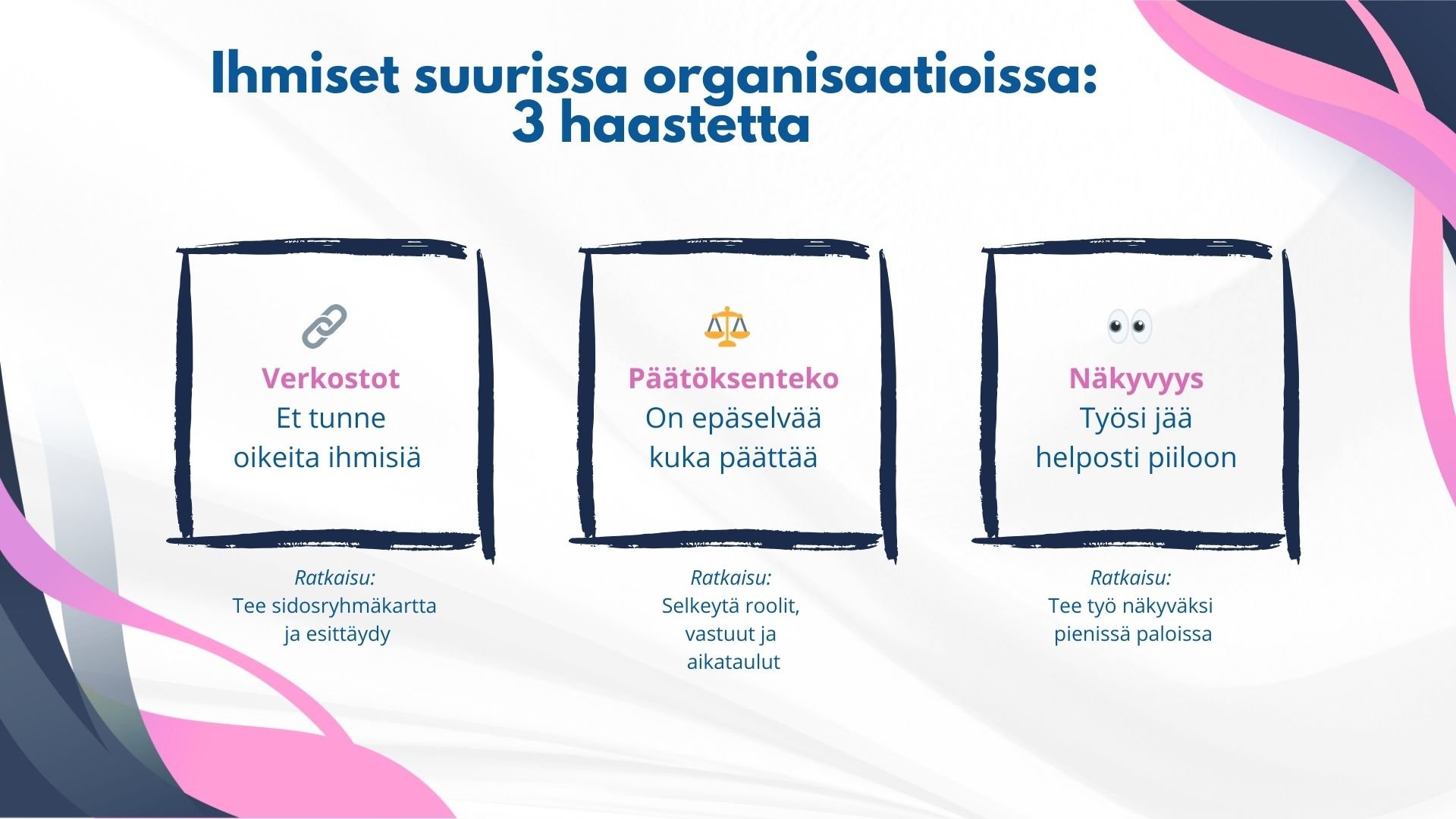 Ihmiset suurissa organisaatioissa:
3 haastetta

Verkostot
Et tunne oikeita ihmisiä

Ratkaisu:
Tee sidosryhmäkartta ja esittäydy

Päätöksenteko
On epäselvää kuka päättää

Ratkaisu:
Selkeytä roolit, vastuut ja aikataulut

Näkyvyys
Työsi jää helposti piiloon

Ratkaisu:
Tee työ näkyväksi pienissä paloissa